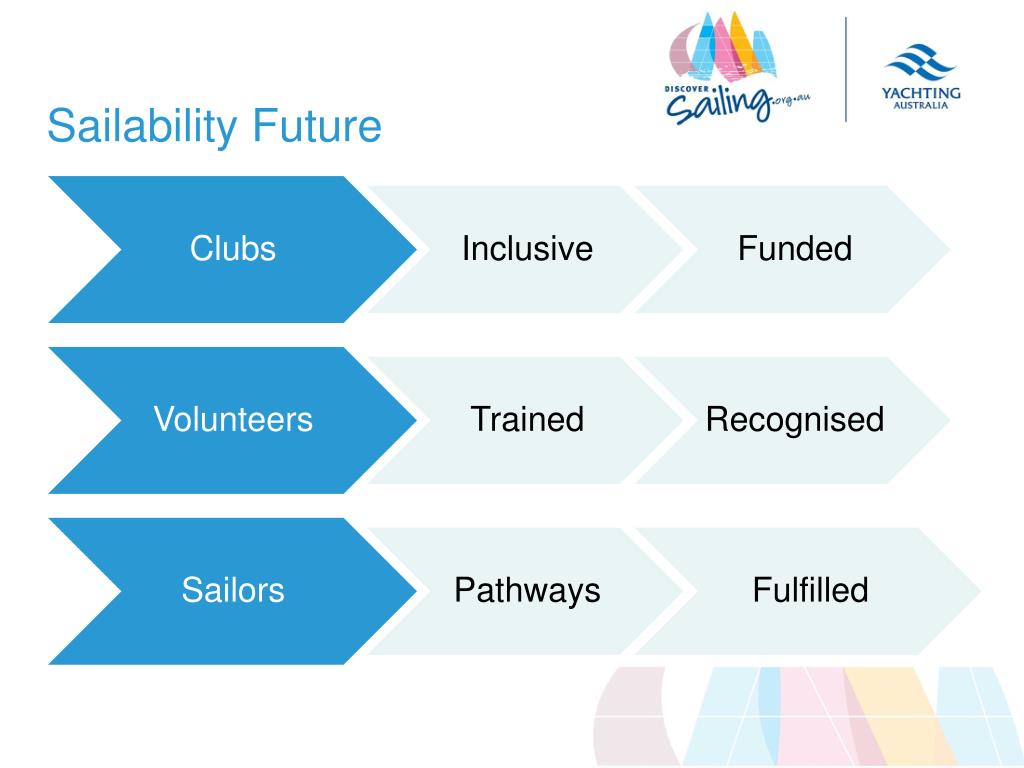 DISCOVER Sailing.org.au

YACHTING AUSTRALIA

Sailability Future

Clubs

Inclusive

Funded

Volunteers

Trained

Recognised

Sailors

Pathways

Fulfilled